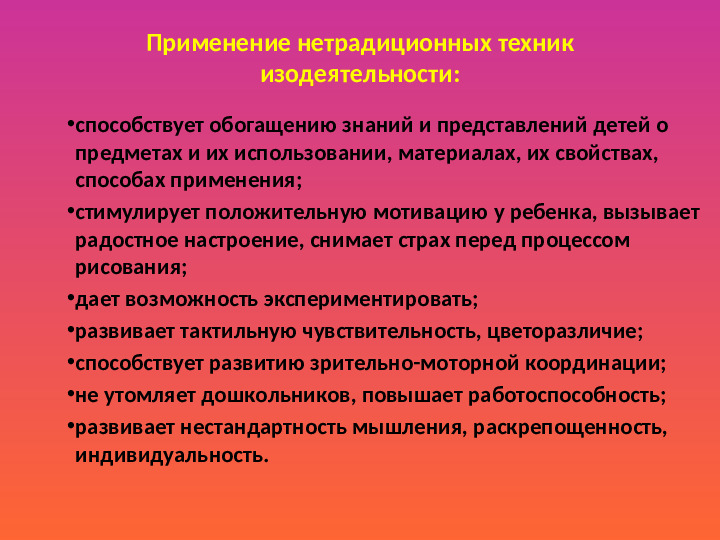 Применение нетрадиционных техник изодеятельности:

•способствует обогащению знаний и представлений детей о предметах и их использовании, материалах, их свойствах, способах применения;

•стимулирует положительную мотивацию у ребенка, вызывает радостное настроение, снимает страх перед процессом рисования;

•дает возможность экспериментировать;

•развивает тактильную чувствительность, цветоразличие;

•способствует развитию зрительно-моторной координации;

•не утомляет дошкольников, повышает работоспособность;

•развивает нестандартность мышления, раскрепощенность, индивидуальность.